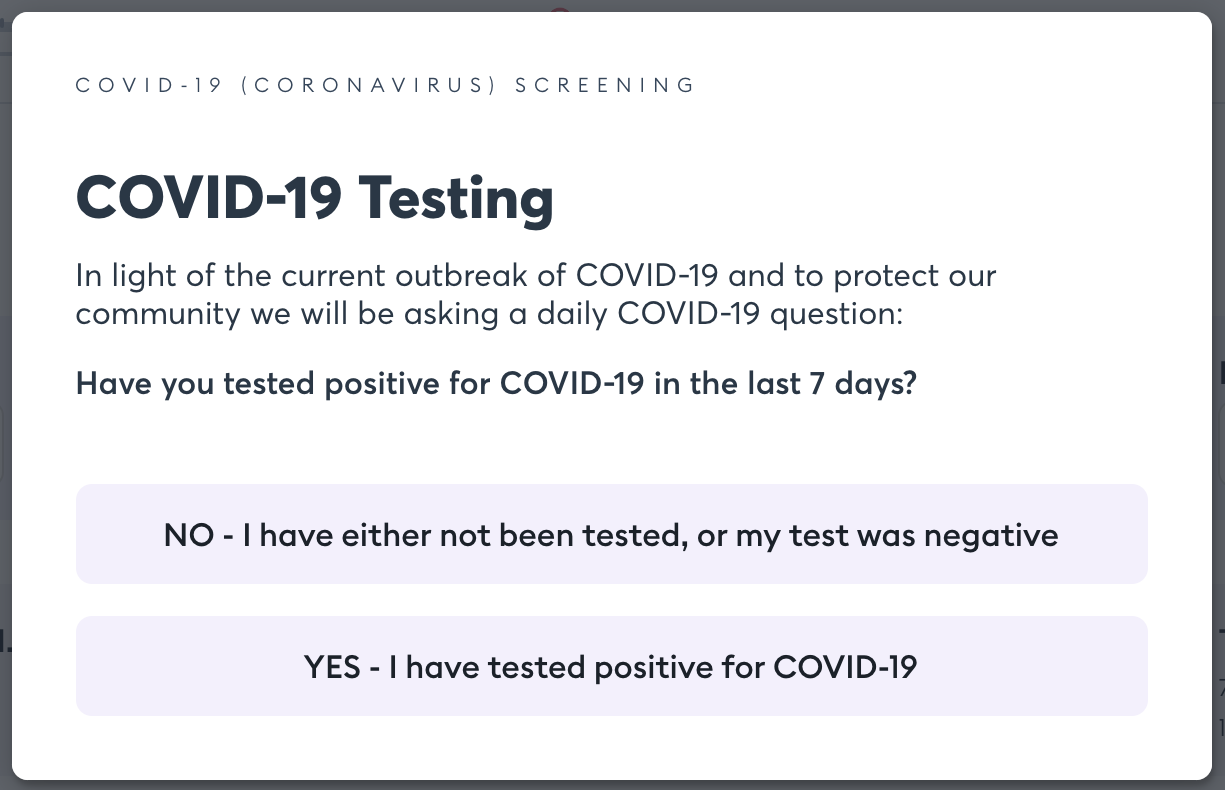 COVID-19 (CORONAVIRUS) SCREENING

COVID-19 Testing

In light of the current outbreak of COVID-19 and to protect our community we will be asking a daily COVID-19 question:

Have you tested positive for COVID-19 in the last 7 days?

NO - I have either not been tested, or my test was negative

YES - I have tested positive for COVID-19